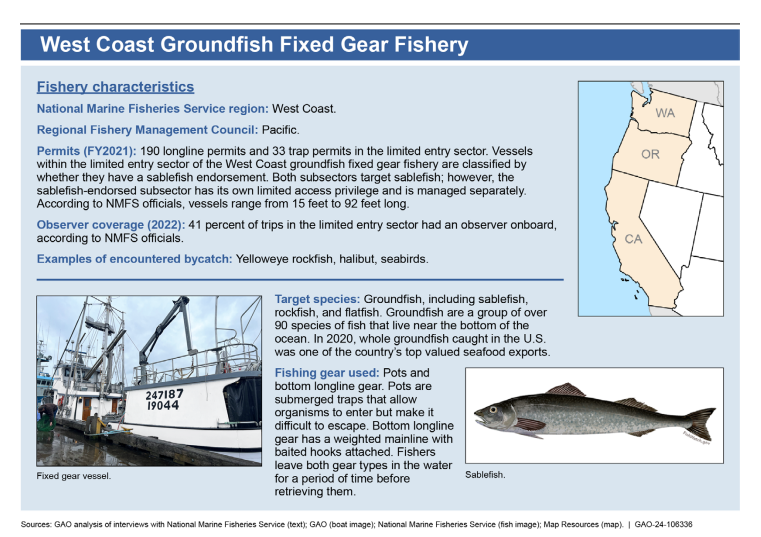 West Coast Groundfish Fixed Gear Fishery

Fishery characteristics

National Marine Fisheries Service region: West Coast.

Regional Fishery Management Council: Pacific.

Permits (FY2021): 190 longline permits and 33 trap permits in the limited entry sector. Vessels within the limited entry sector of the West Coast groundfish fixed gear fishery are classified by whether they have a sablefish endorsement. Both subsectors target sablefish; however, the sablefish-endorsed subsector has its own limited access privilege and is managed separately. According to NMFS officials, vessels range from 15 feet to 92 feet long.

Observer coverage (2022): 41 percent of trips in the limited entry sector had an observer onboard, according to NMFS officials.

Examples of encountered bycatch: Yelloweye rockfish, halibut, seabirds.

WA

OR

CA

247187
19044

Fixed gear vessel.

Target species: Groundfish, including sablefish, rockfish, and flatfish. Groundfish are a group of over 90 species of fish that live near the bottom of the ocean. In 2020, whole groundfish caught in the U.S. was one of the country's top valued seafood exports.

Fishing gear used: Pots and bottom longline gear. Pots are submerged traps that allow organisms to enter but make it difficult to escape. Bottom longline gear has a weighted mainline with baited hooks attached. Fishers leave both gear types in the water for a period of time before retrieving them.

Sablefish.

Sources: GAO analysis of interviews with National Marine Fisheries Service (text); GAO (boat image); National Marine Fisheries Service (fish image); Map Resources (map). | GAO-24-106336